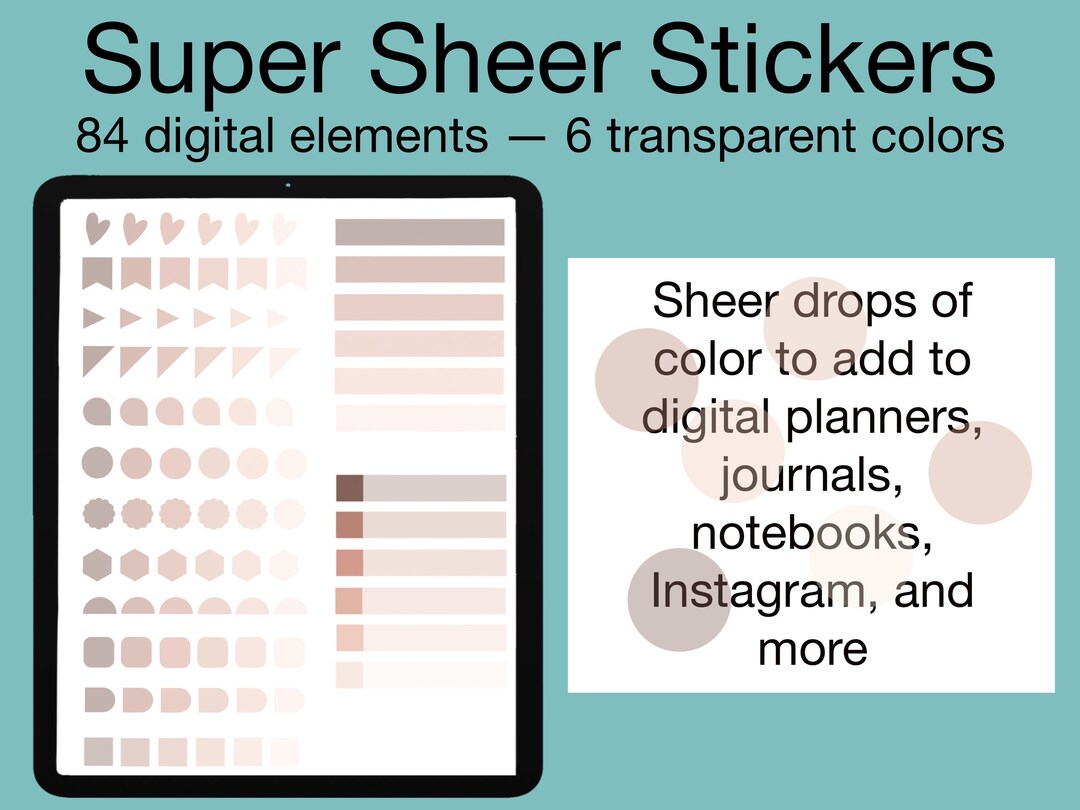 Super Sheer Stickers
84 digital elements — 6 transparent colors

Sheer drops of color to add to digital planners, journals, notebooks, Instagram, and more